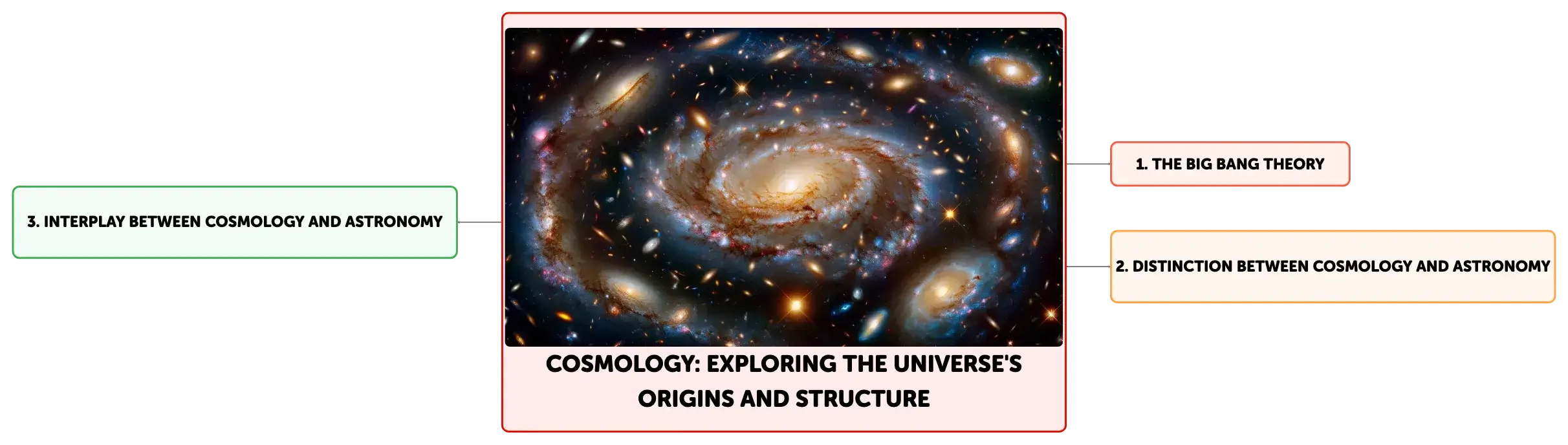 COSMOLOGY: EXPLORING THE UNIVERSE'S ORIGINS AND STRUCTURE

1. THE BIG BANG THEORY

2. DISTINCTION BETWEEN COSMOLOGY AND ASTRONOMY

3. INTERPLAY BETWEEN COSMOLOGY AND ASTRONOMY